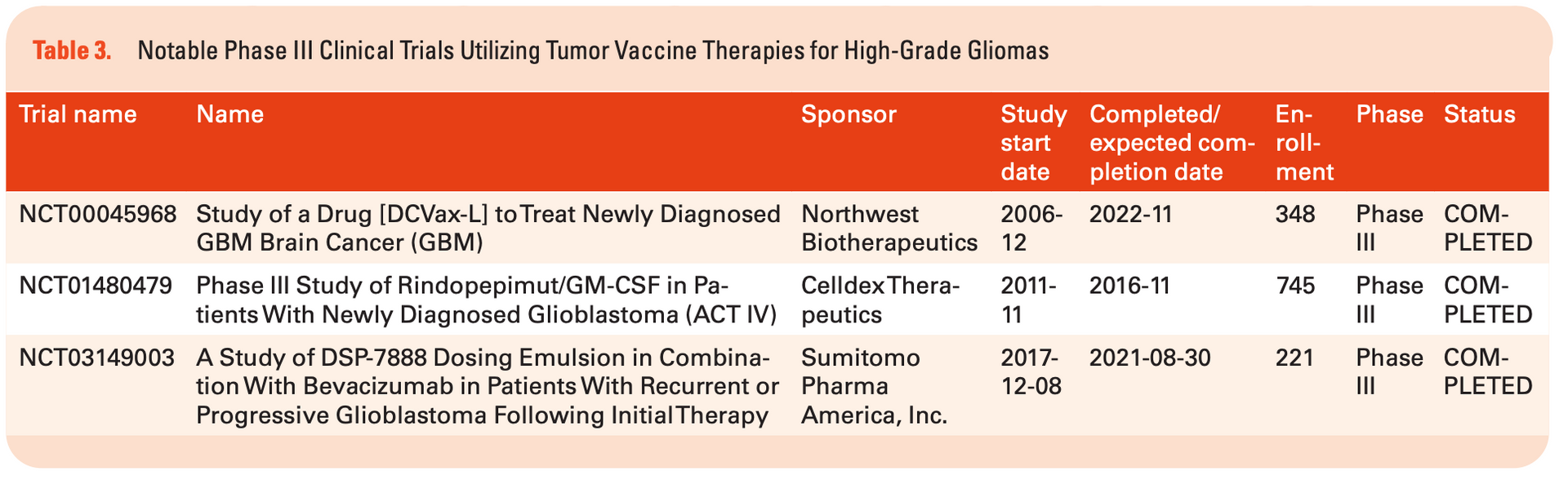 Table 3. Notable Phase III Clinical Trials Utilizing Tumor Vaccine Therapies for High-Grade Gliomas

| Trial name | Name | Sponsor | Study start date | Completed/ expected completion date | Enrollment | Phase | Status |
|---|---|---|---|---|---|---|---|
| NCT00045968 | Study of a Drug [DCVax-L] to Treat Newly Diagnosed GBM Brain Cancer (GBM) | Northwest Biotherapeutics | 2006-12 | 2022-11 | 348 | Phase III | COMPLETED |
| NCT01480479 | Phase III Study of Rindopepimut/GM-CSF in Patients With Newly Diagnosed Glioblastoma (ACT IV) | Celldex Therapeutics | 2011-11 | 2016-11 | 745 | Phase III | COMPLETED |
| NCT03149003 | A Study of DSP-7888 Dosing Emulsion in Combination With Bevacizumab in Patients With Recurrent or Progressive Glioblastoma Following Initial Therapy | Sumitomo Pharma America, Inc. | 2017-12-08 | 2021-08-30 | 221 | Phase III | COMPLETED |